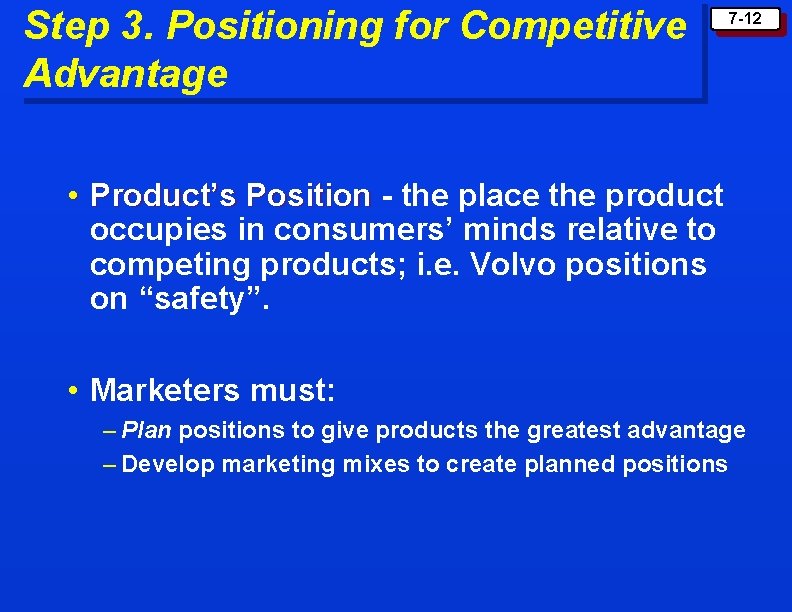 Step 3. Positioning for Competitive Advantage

7-12

• Product’s Position - the place the product occupies in consumers’ minds relative to competing products; i.e. Volvo positions on “safety”.

• Marketers must:

– Plan positions to give products the greatest advantage

– Develop marketing mixes to create planned positions